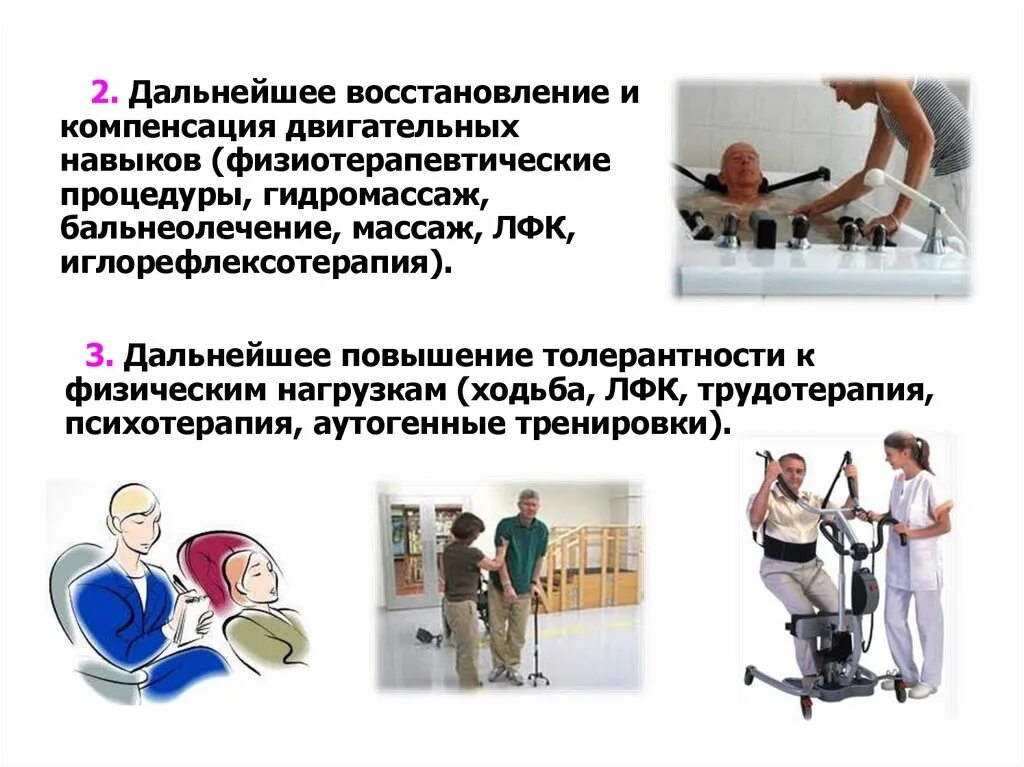 2. Дальнейшее восстановление и компенсация двигательных навыков (физиотерапевтические процедуры, гидромассаж, бальнеолечение, массаж, ЛФК, иглорефлексотерапия).

3. Дальнейшее повышение толерантности к физическим нагрузкам (ходьба, ЛФК, трудотерапия, психотерапия, аутогенные тренировки).